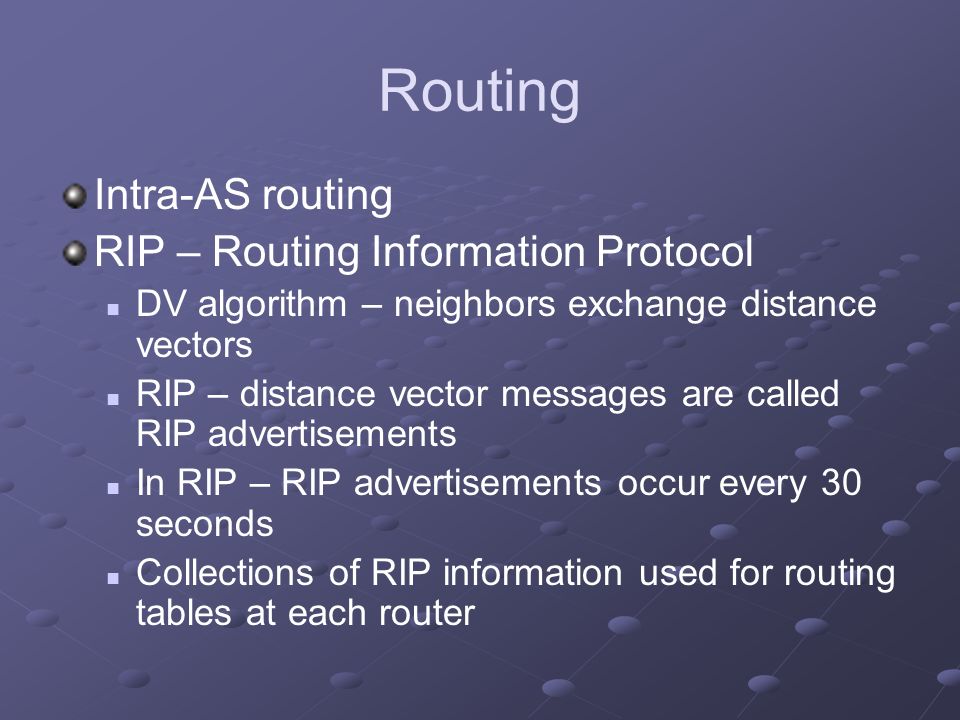 Routing

Intra-AS routing

RIP – Routing Information Protocol

DV algorithm – neighbors exchange distance vectors

RIP – distance vector messages are called RIP advertisements

In RIP – RIP advertisements occur every 30 seconds

Collections of RIP information used for routing tables at each router